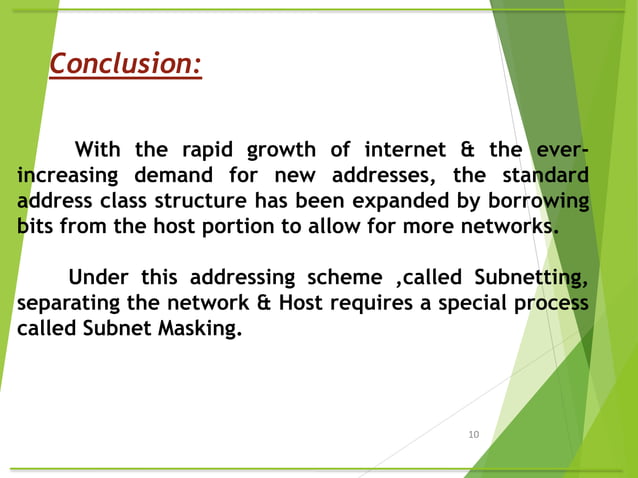 Conclusion:

With the rapid growth of internet & the ever-increasing demand for new addresses, the standard address class structure has been expanded by borrowing bits from the host portion to allow for more networks.

Under this addressing scheme ,called Subnetting, separating the network & Host requires a special process called Subnet Masking.

10